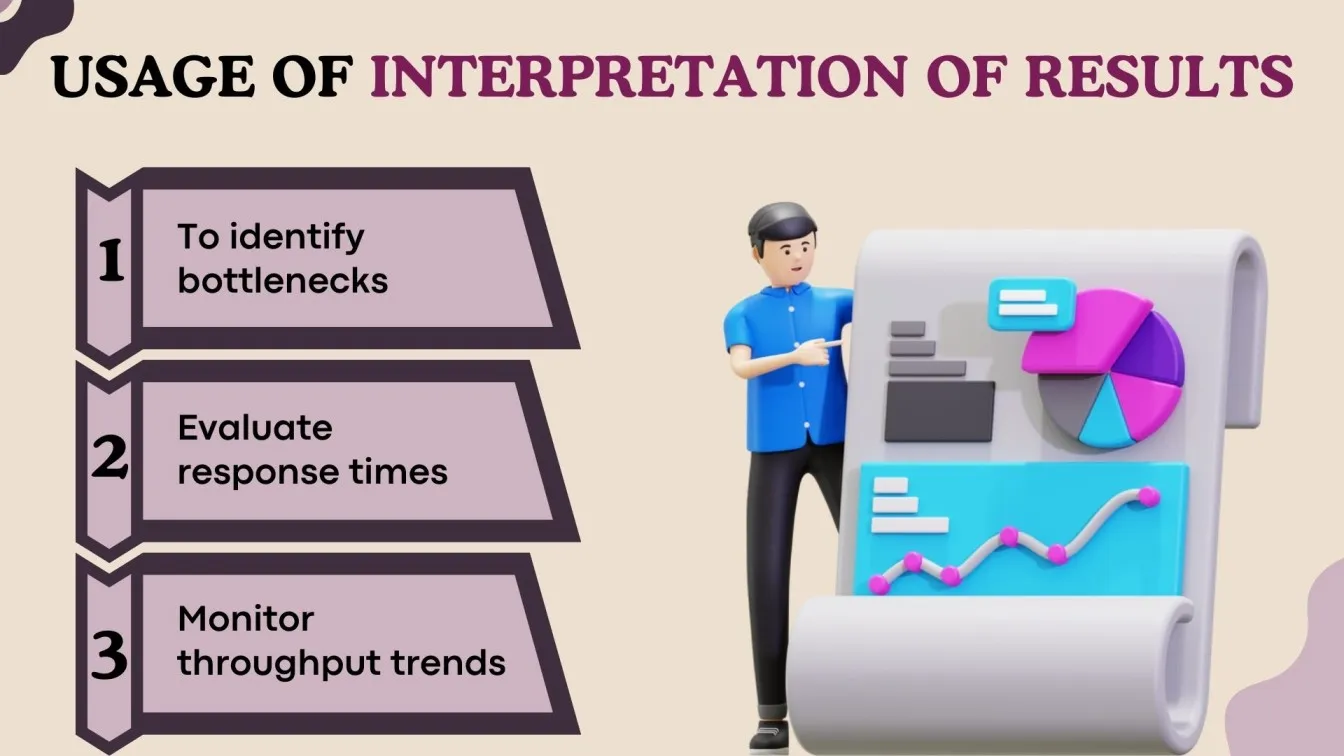 USAGE OF INTERPRETATION OF RESULTS

1 To identify bottlenecks

2 Evaluate response times

3 Monitor throughput trends